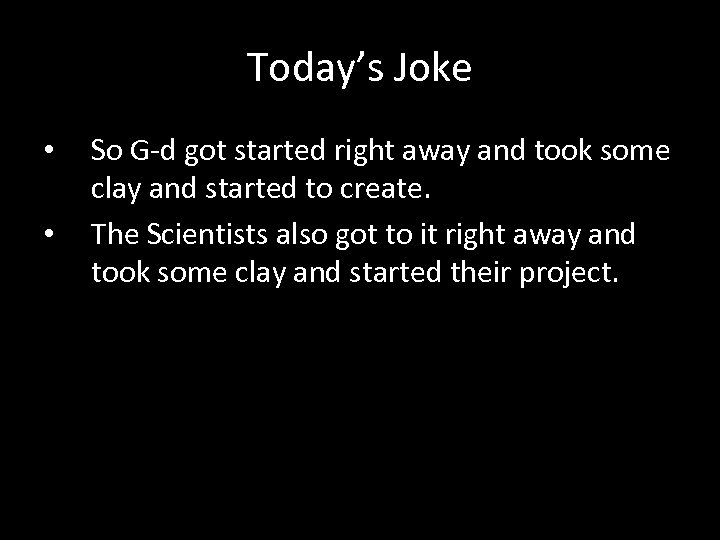 Today’s Joke

• So G-d got started right away and took some clay and started to create.
• The Scientists also got to it right away and took some clay and started their project.